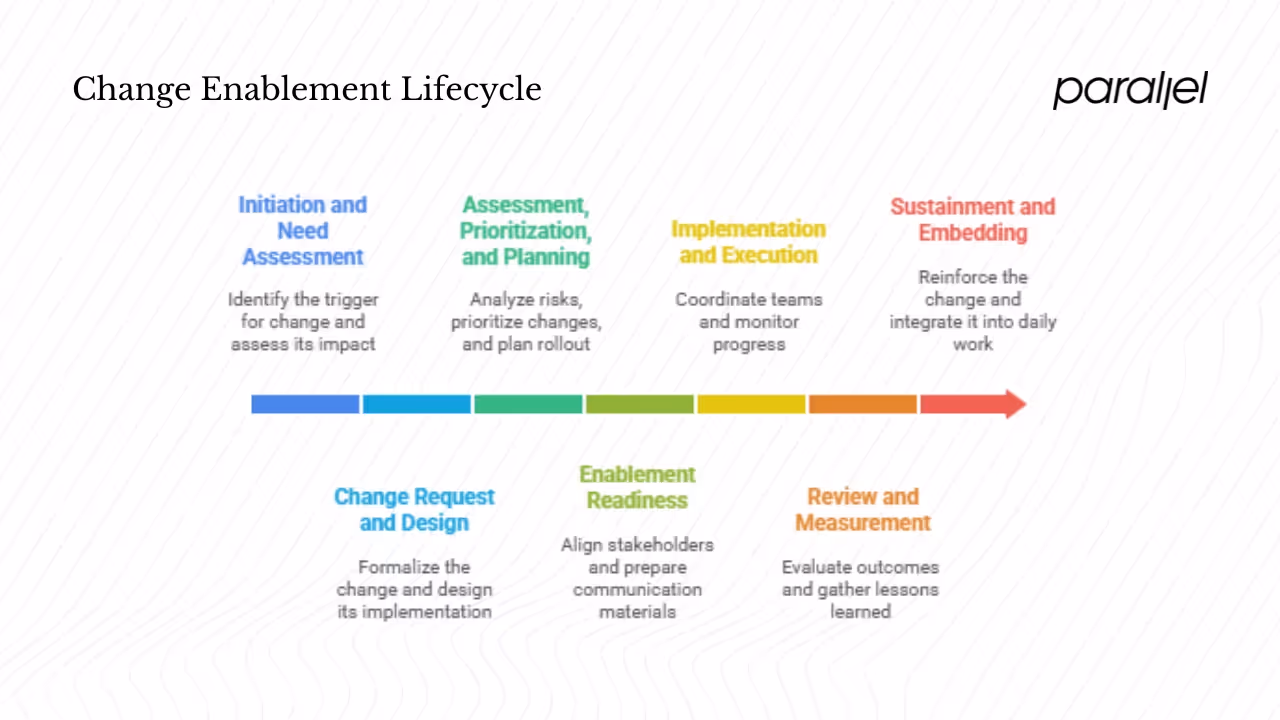 Change Enablement Lifecycle

parallel

Initiation and Need Assessment

Identify the trigger for change and assess its impact

Assessment, Prioritization, and Planning

Analyze risks, prioritize changes, and plan rollout

Implementation and Execution

Coordinate teams and monitor progress

Sustainment and Embedding

Reinforce the change and integrate it into daily work

Change Request and Design

Formalize the change and design its implementation

Enablement Readiness

Align stakeholders and prepare communication materials

Review and Measurement

Evaluate outcomes and gather lessons learned